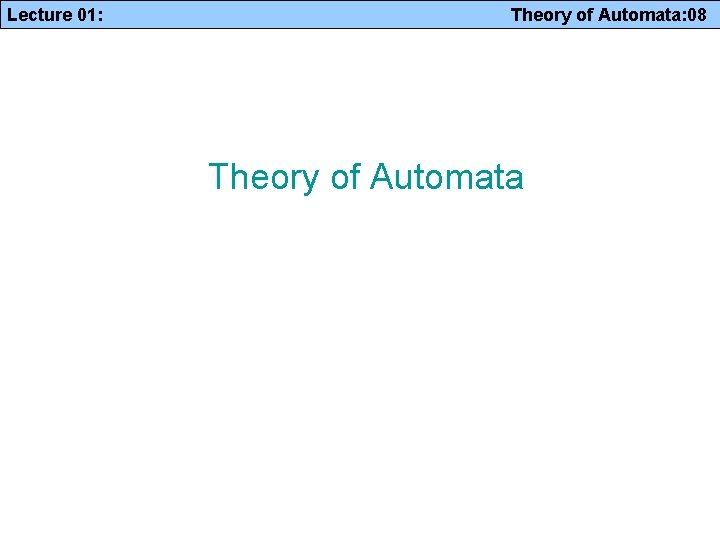 Lecture 01: Theory of Automata:08

Theory of Automata